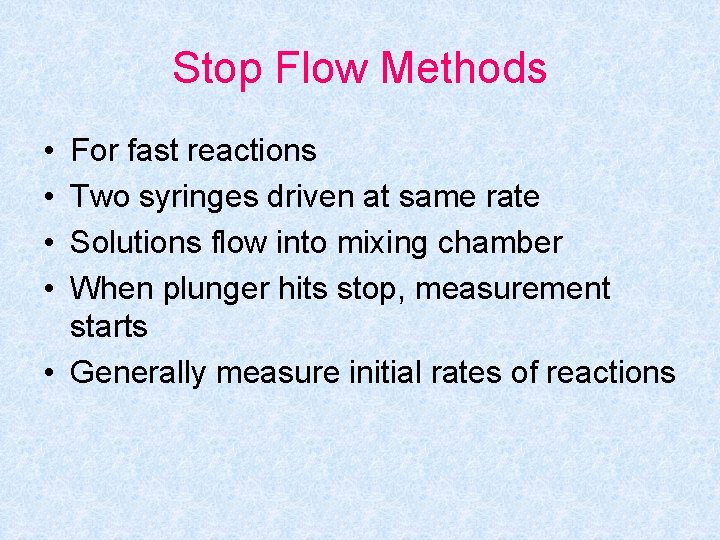 Stop Flow Methods

• For fast reactions
• Two syringes driven at same rate
• Solutions flow into mixing chamber
• When plunger hits stop, measurement starts
• Generally measure initial rates of reactions